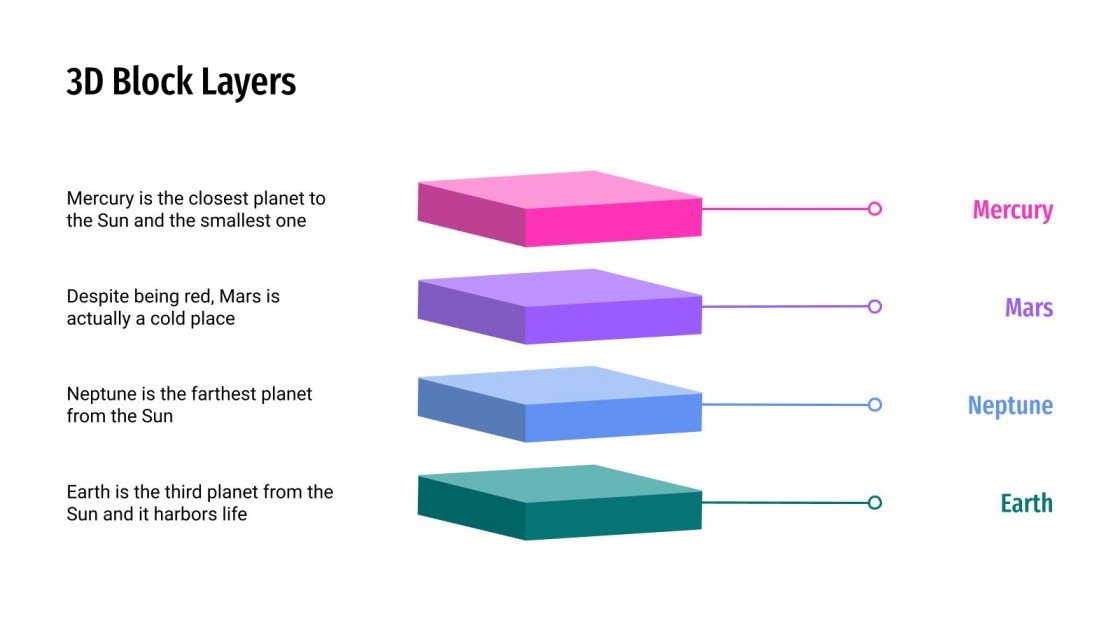 3D Block Layers

Mercury is the closest planet to the Sun and the smallest one

Mercury

Despite being red, Mars is actually a cold place

Mars

Neptune is the farthest planet from the Sun

Neptune

Earth is the third planet from the Sun and it harbors life

Earth